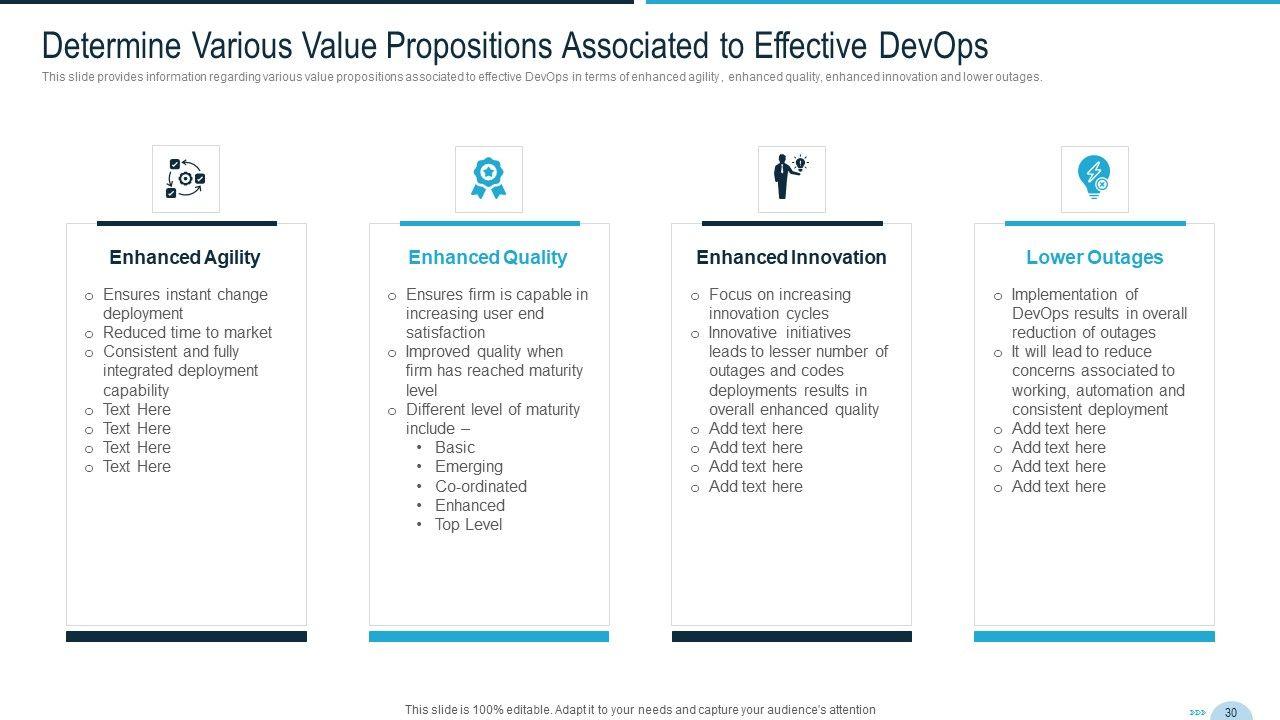 Determine Various Value Propositions Associated to Effective DevOps

This slide provides information regarding various value propositions associated to effective DevOps in terms of enhanced agility , enhanced quality, enhanced innovation and lower outages.

Enhanced Agility

o Ensures instant change deployment
o Reduced time to market
o Consistent and fully integrated deployment capability
o Text Here
o Text Here
o Text Here
o Text Here

Enhanced Quality

o Ensures firm is capable in increasing user end satisfaction
o Improved quality when firm has reached maturity level
o Different level of maturity include –
• Basic
• Emerging
• Co-ordinated
• Enhanced
• Top Level

Enhanced Innovation

o Focus on increasing innovation cycles
o Innovative initiatives leads to lesser number of outages and codes deployments results in overall enhanced quality
o Add text here
o Add text here
o Add text here
o Add text here

Lower Outages

o Implementation of DevOps results in overall reduction of outages
o It will lead to reduce concerns associated to working, automation and consistent deployment
o Add text here
o Add text here
o Add text here
o Add text here

This slide is 100% editable. Adapt it to your needs and capture your audience's attention

30